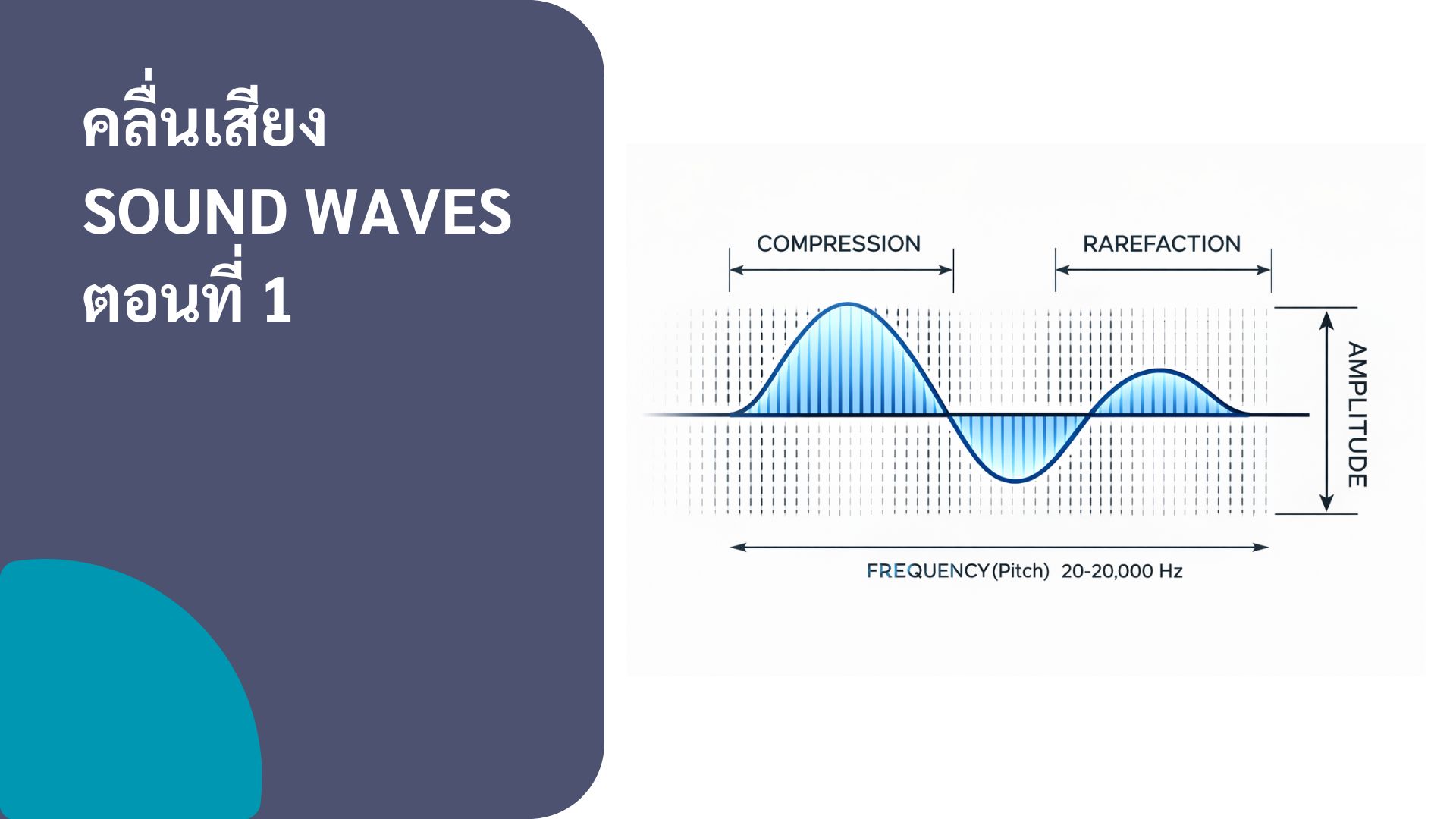 คลื่นเสียง
SOUND WAVES
ตอนที่ 1

COMPRESSION

RAREFACTION

AMPLITUDE

FREQUENCY (Pitch) 20-20,000 Hz